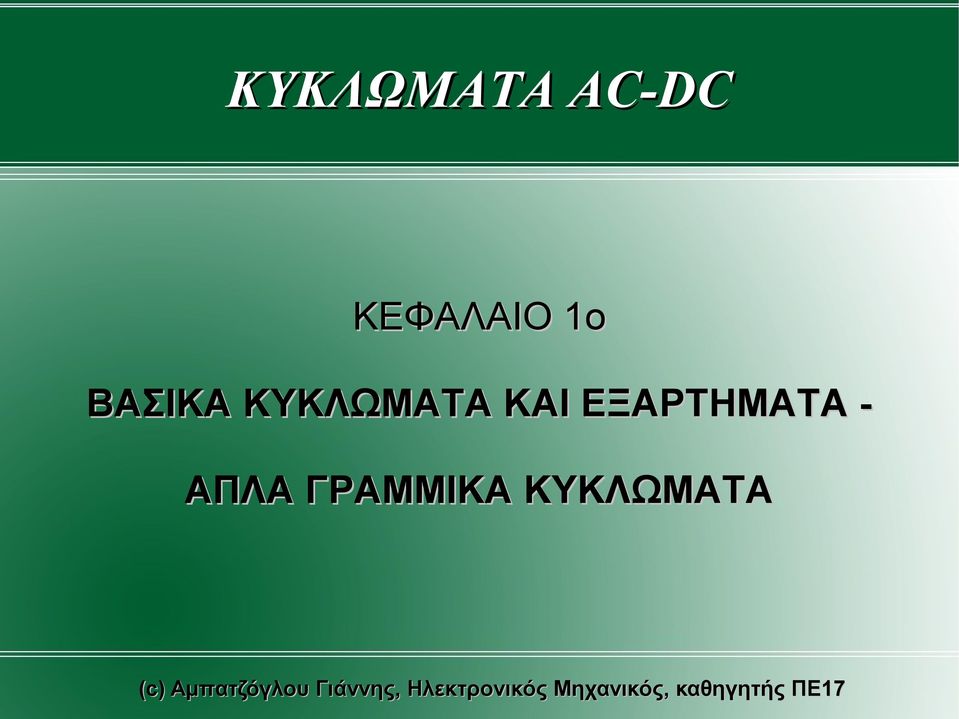 ΚΥΚΛΩΜΑΤΑ AC-DC

ΚΕΦΑΛΑΙΟ 1ο

ΒΑΣΙΚΑ ΚΥΚΛΩΜΑΤΑ ΚΑΙ ΕΞΑΡΤΗΜΑΤΑ -

ΑΠΛΑ ΓΡΑΜΜΙΚΑ ΚΥΚΛΩΜΑΤΑ

(c) Αμπατζόγλου Γιάννης, Ηλεκτρονικός Μηχανικός, καθηγητής ΠΕ17